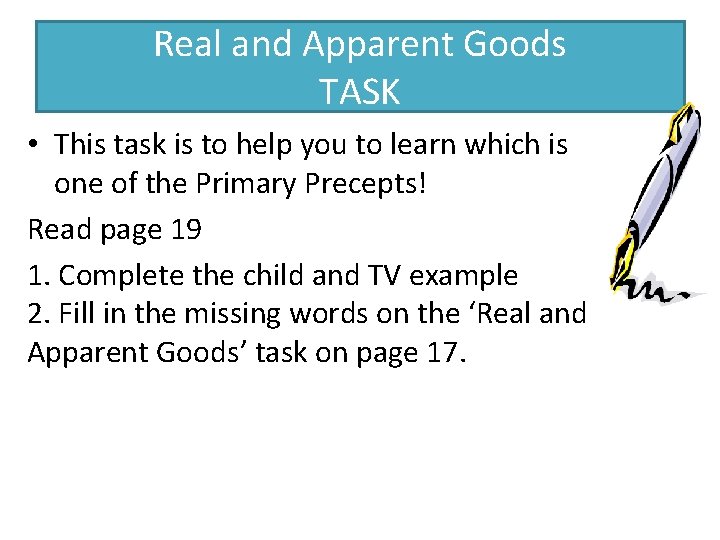 Real and Apparent Goods
TASK

• This task is to help you to learn which is one of the Primary Precepts!

Read page 19

1. Complete the child and TV example
2. Fill in the missing words on the ‘Real and Apparent Goods’ task on page 17.